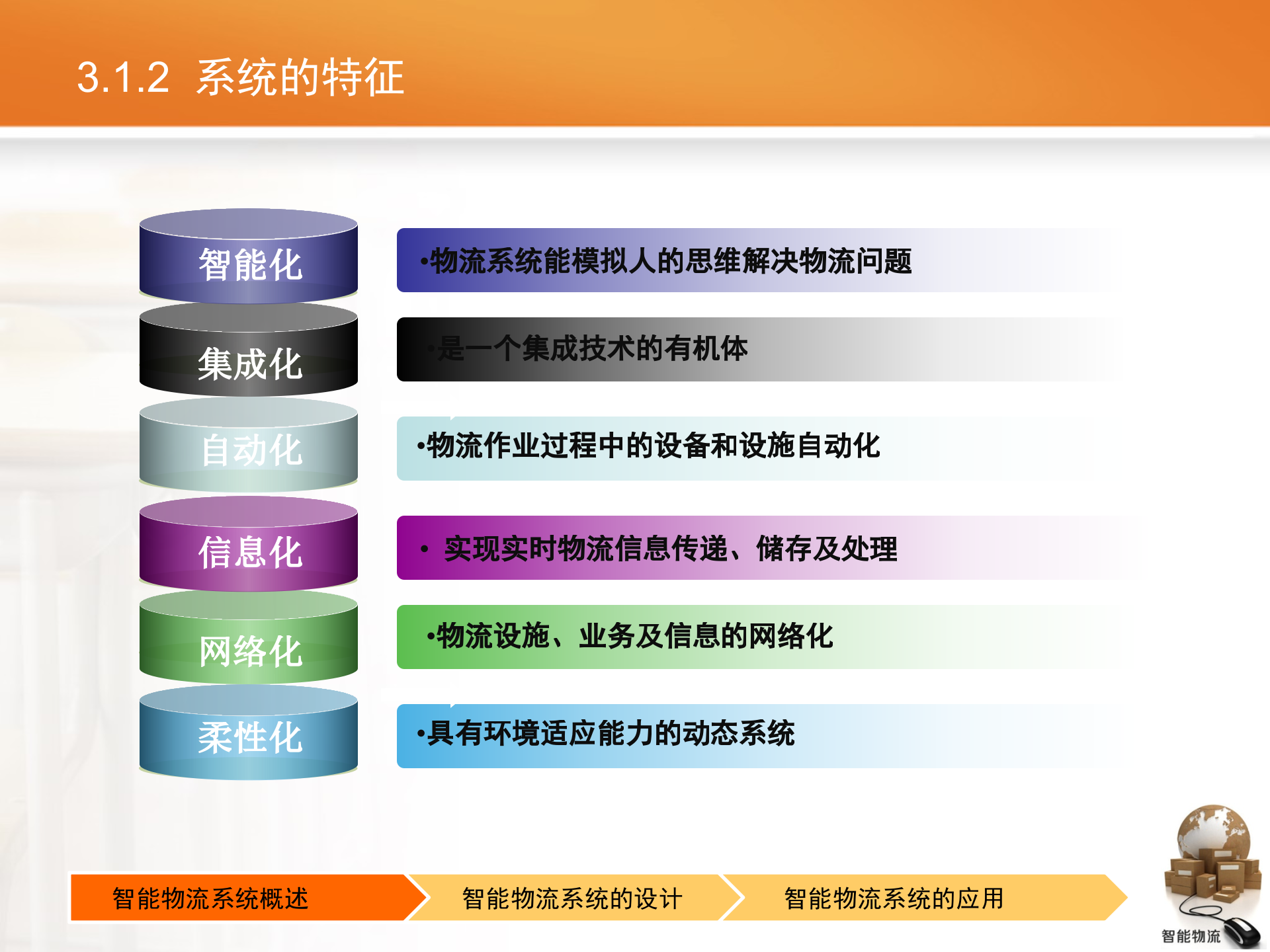 3.1.2 系统的特征

智能化

•物流系统能模拟人的思维解决物流问题

集成化

•是一个集成技术的有机体

自动化

•物流作业过程中的设备和设施自动化

信息化

• 实现实时物流信息传递、储存及处理

网络化

•物流设施、业务及信息的网络化

柔性化

•具有环境适应能力的动态系统

智能物流系统概述

智能物流系统的设计

智能物流系统的应用

智能物流